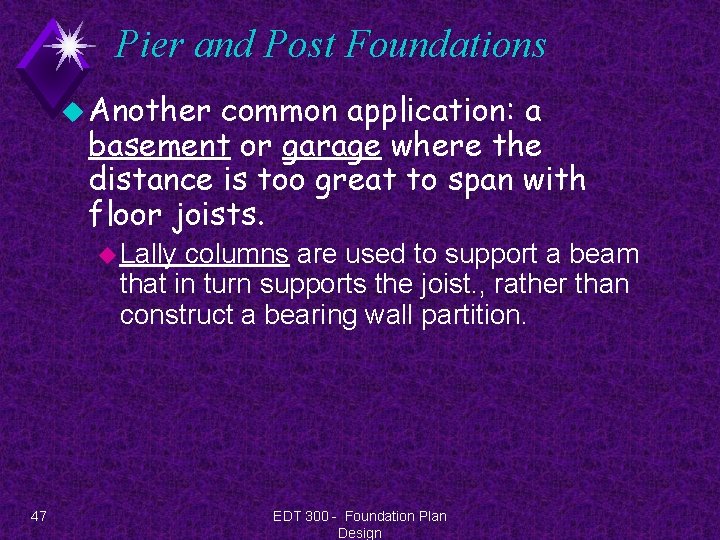 Pier and Post Foundations

Another common application: a basement or garage where the distance is too great to span with floor joists.

Lally columns are used to support a beam that in turn supports the joist., rather than construct a bearing wall partition.

47

EDT 300 - Foundation Plan Design